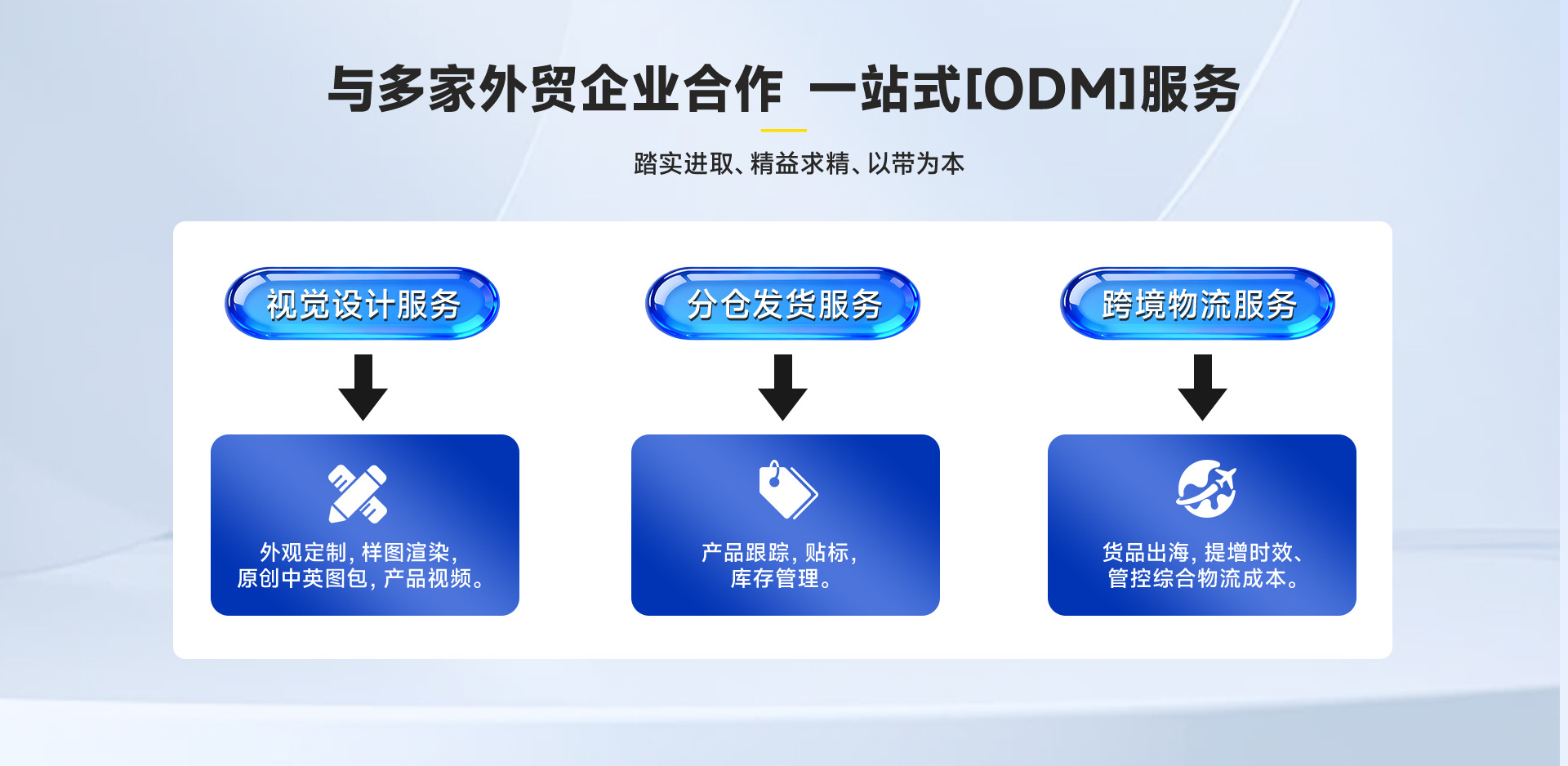 与多家外贸企业合作 一站式[ODM]服务

踏实进取、精益求精、以带为本

视觉设计服务

外观定制，样图渲染，原创中英图包，产品视频。

分仓发货服务

产品跟踪，贴标，库存管理。

跨境物流服务

货品出海，提增时效、管控综合物流成本。